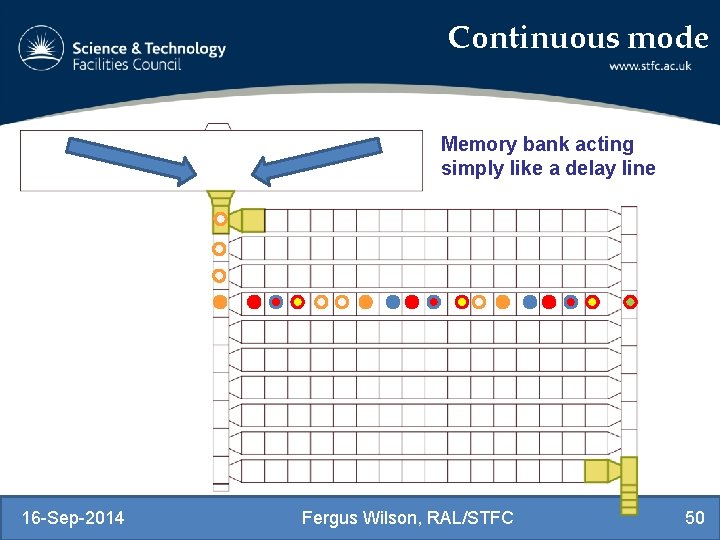 Science & Technology Facilities Council

Continuous mode

www.stfc.ac.uk

Memory bank acting simply like a delay line

16-Sep-2014

Fergus Wilson, RAL/STFC

50